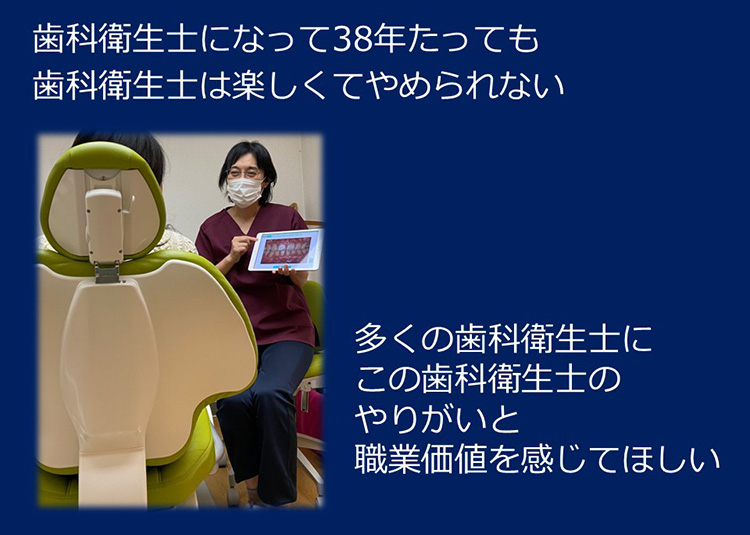 歯科衛生士になって38年たっても
歯科衛生士は楽しくてやめられない

多くの歯科衛生士に
この歯科衛生士の
やりがいと
職業価値を感じてほしい